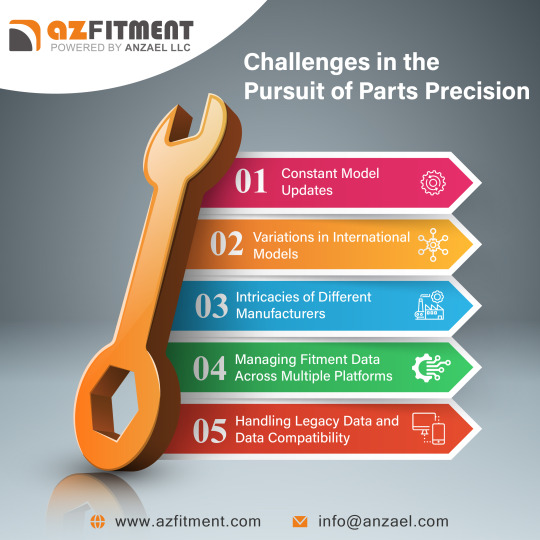 AZFITMENT
POWERED BY ANZAEL LLC

Challenges in the Pursuit of Parts Precision

01 Constant Model Updates

02 Variations in International Models

03 Intricacies of Different Manufacturers

04 Managing Fitment Data Across Multiple Platforms

05 Handling Legacy Data and Data Compatibility

www.azfitment.com
info@anzael.com